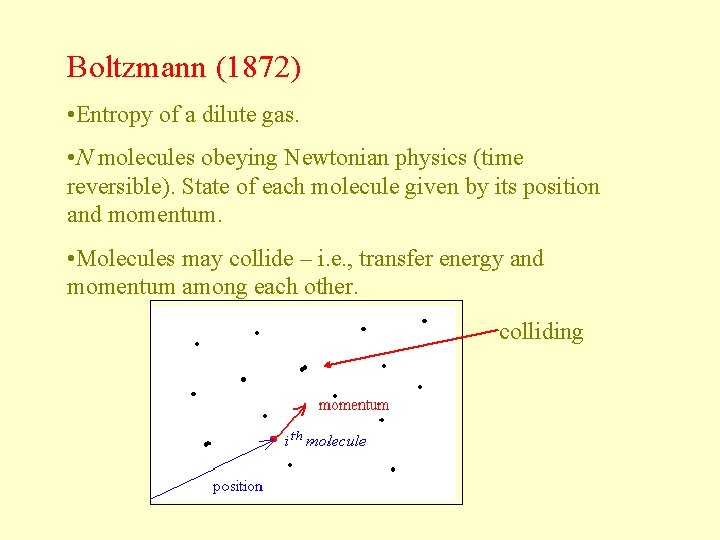 Boltzmann (1872)

•Entropy of a dilute gas.

•$N$ molecules obeying Newtonian physics (time reversible). State of each molecule given by its position and momentum.

•Molecules may collide – i.e., transfer energy and momentum among each other.

colliding

momentum

$i^{th}$ molecule

position